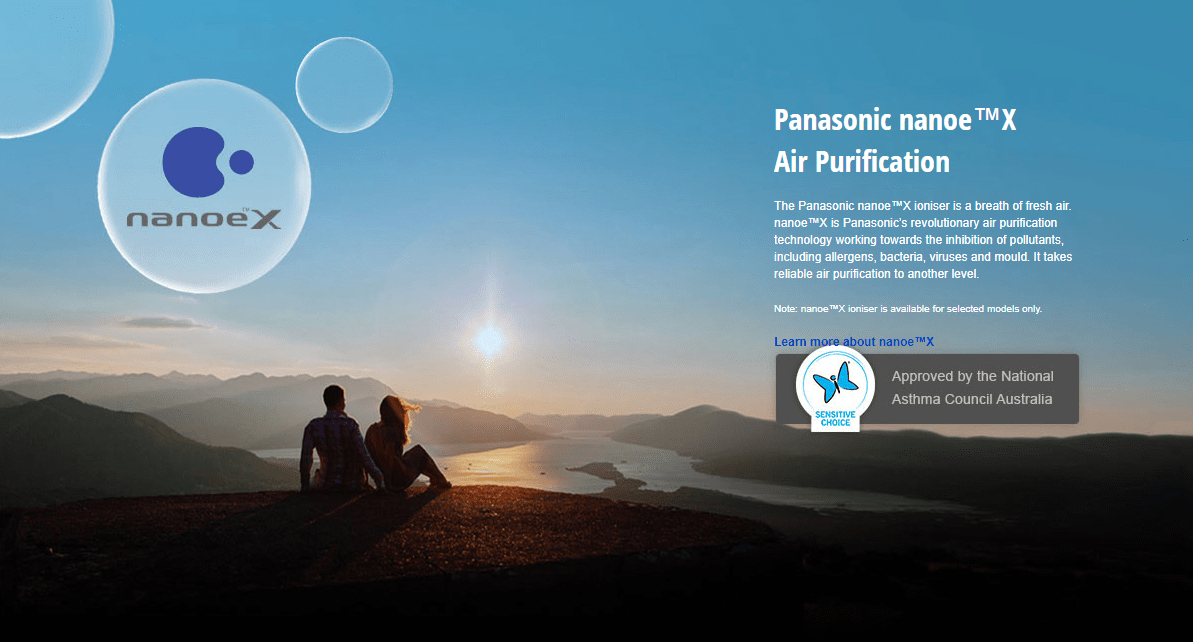 nanoe™X

Panasonic nanoe™X
Air Purification

The Panasonic nanoe™X ioniser is a breath of fresh air. nanoe™X is Panasonic's revolutionary air purification technology working towards the inhibition of pollutants, including allergens, bacteria, viruses and mould. It takes reliable air purification to another level.

Note: nanoe™X ioniser is available for selected models only.

Learn more about nanoe™X

SENSITIVE CHOICE

Approved by the National Asthma Council Australia